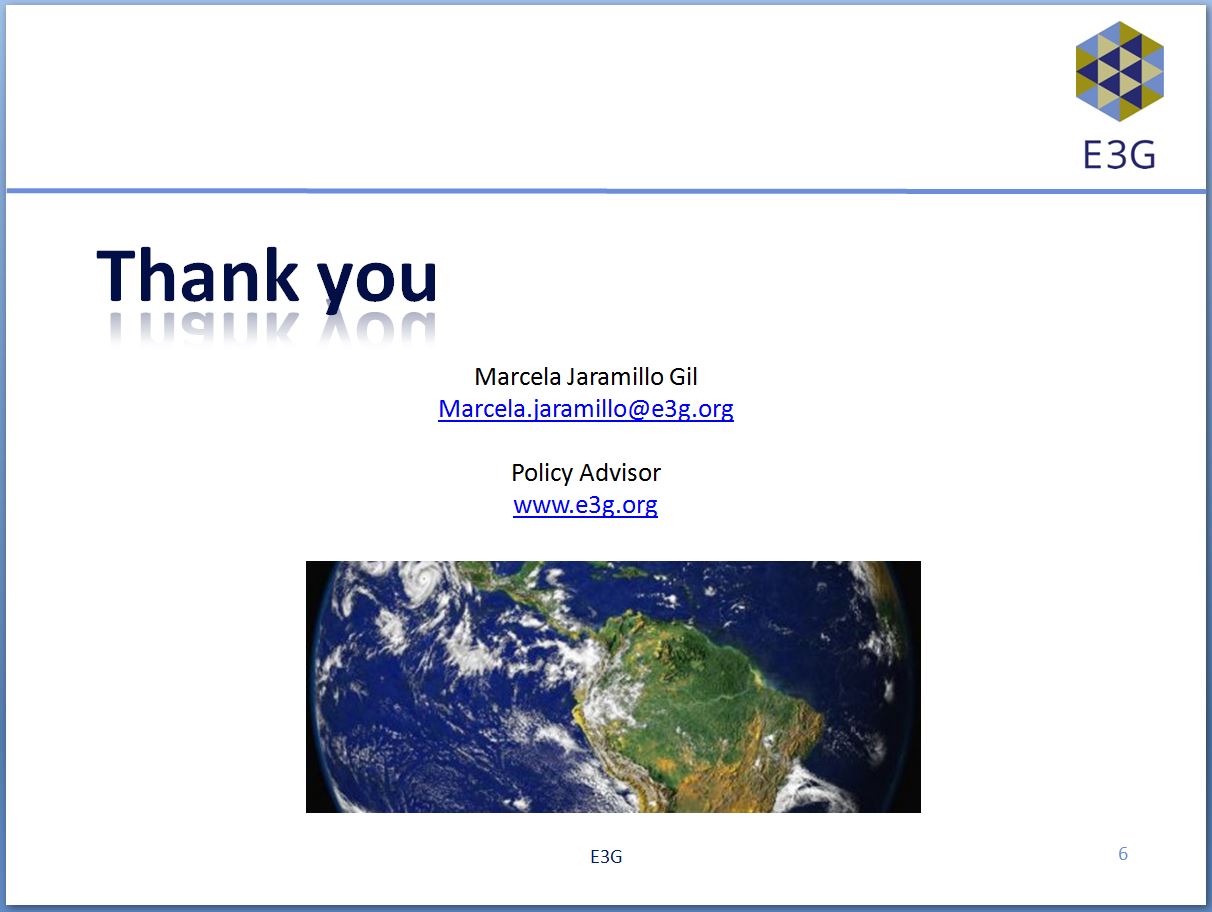 E3G

Thank you

Marcela Jaramillo Gil
Marcela.jaramillo@e3g.org

Policy Advisor
www.e3g.org

E3G

6